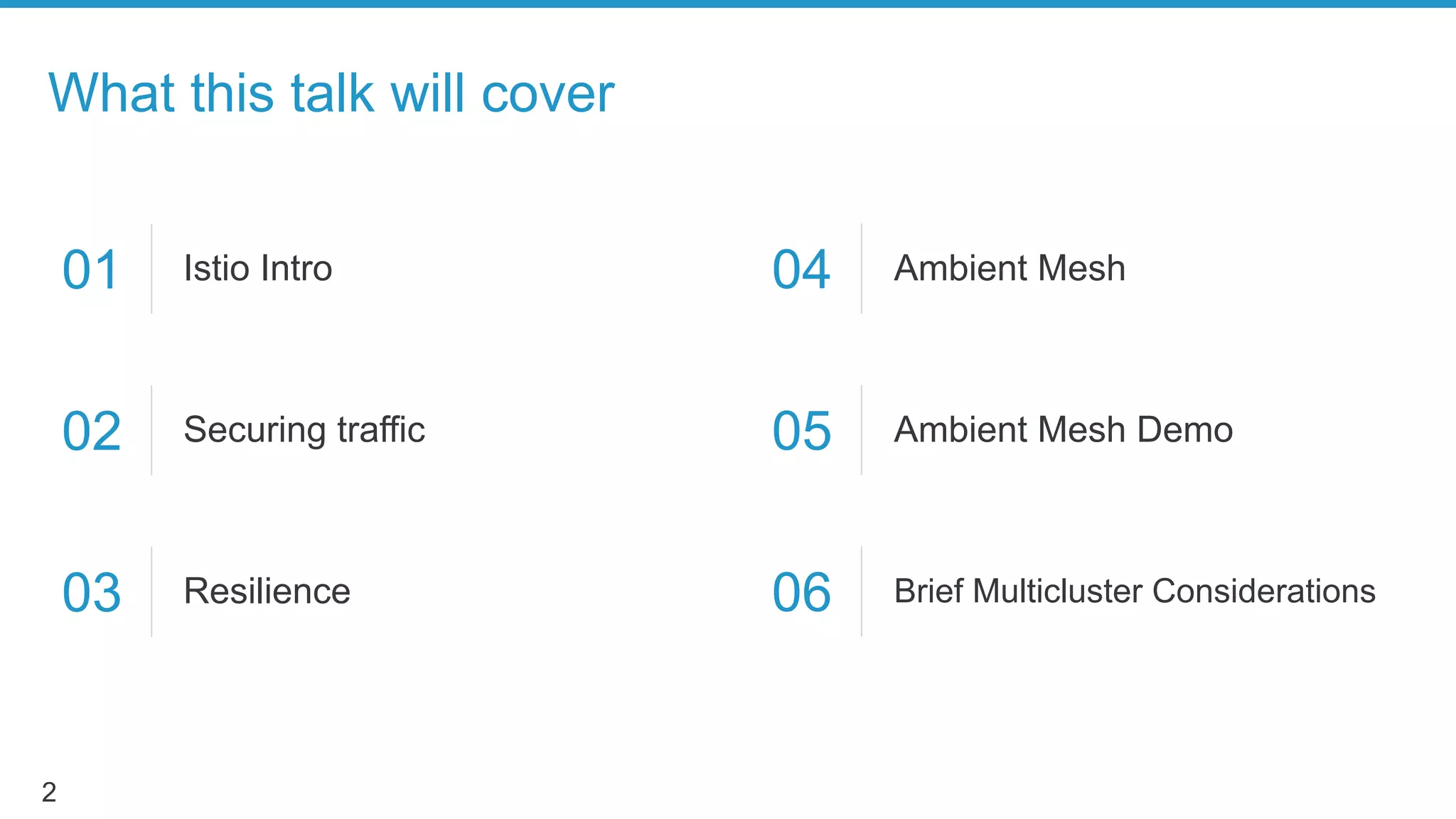 What this talk will cover

01 Istio Intro

02 Securing traffic

03 Resilience

04 Ambient Mesh

05 Ambient Mesh Demo

06 Brief Multicluster Considerations

2